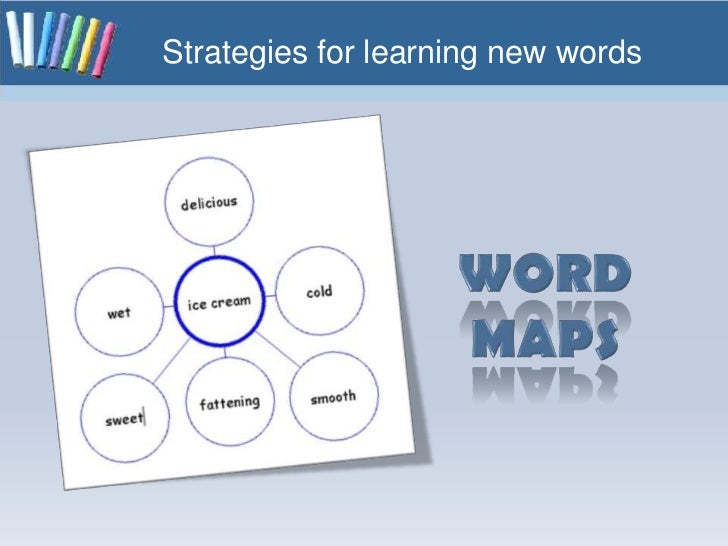 Strategies for learning new words

delicious

wet

ice cream

cold

sweet

fattening

smooth

WORD MAPS